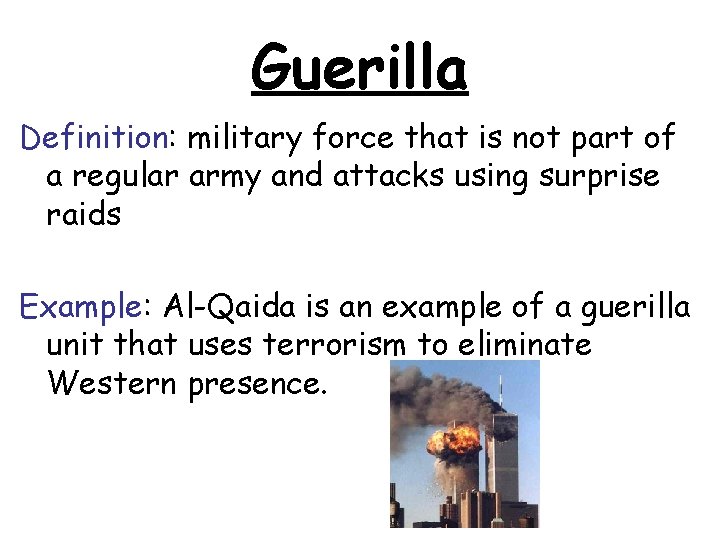 Guerilla

Definition: military force that is not part of a regular army and attacks using surprise raids

Example: Al-Qaida is an example of a guerilla unit that uses terrorism to eliminate Western presence.